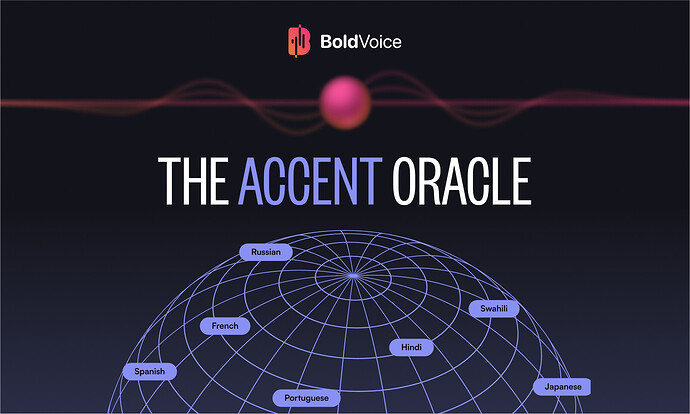 BoldVoice

THE ACCENT ORACLE

Russian
Swahili
French
Hindi
Spanish
Japanese
Portuguese